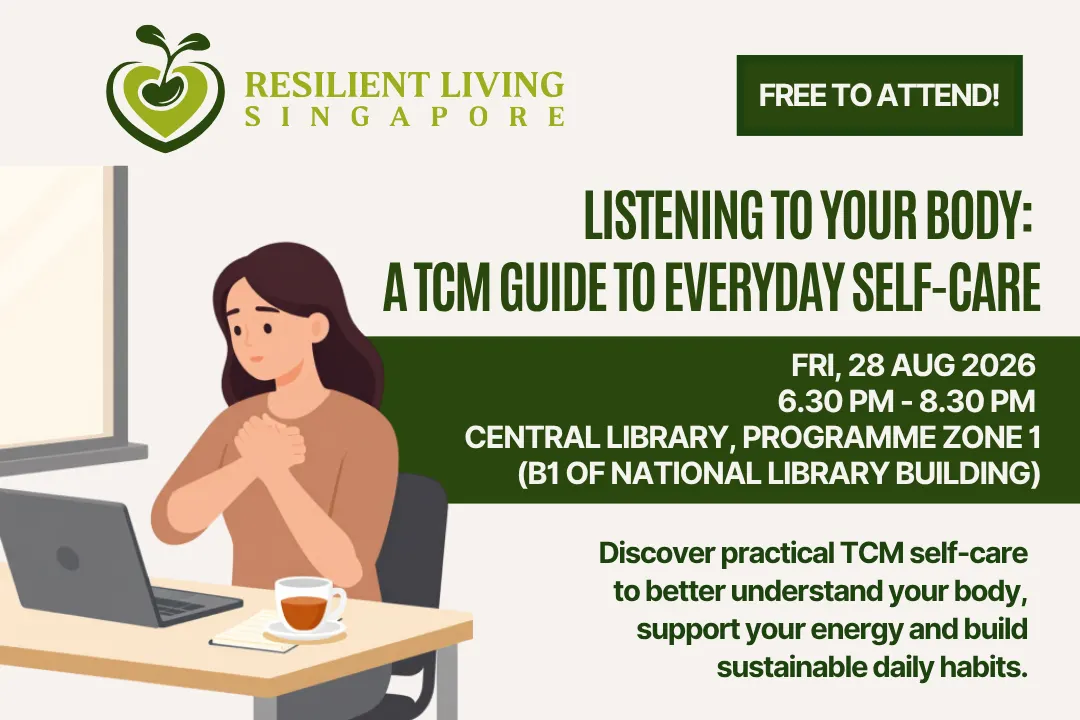 RESILIENT LIVING
SINGAPORE

FREE TO ATTEND!

LISTENING TO YOUR BODY:
A TCM GUIDE TO EVERYDAY SELF-CARE

FRI, 28 AUG 2026
6.30 PM - 8.30 PM
CENTRAL LIBRARY, PROGRAMME ZONE 1
(B1 OF NATIONAL LIBRARY BUILDING)

Discover practical TCM self-care to better understand your body, support your energy and build sustainable daily habits.